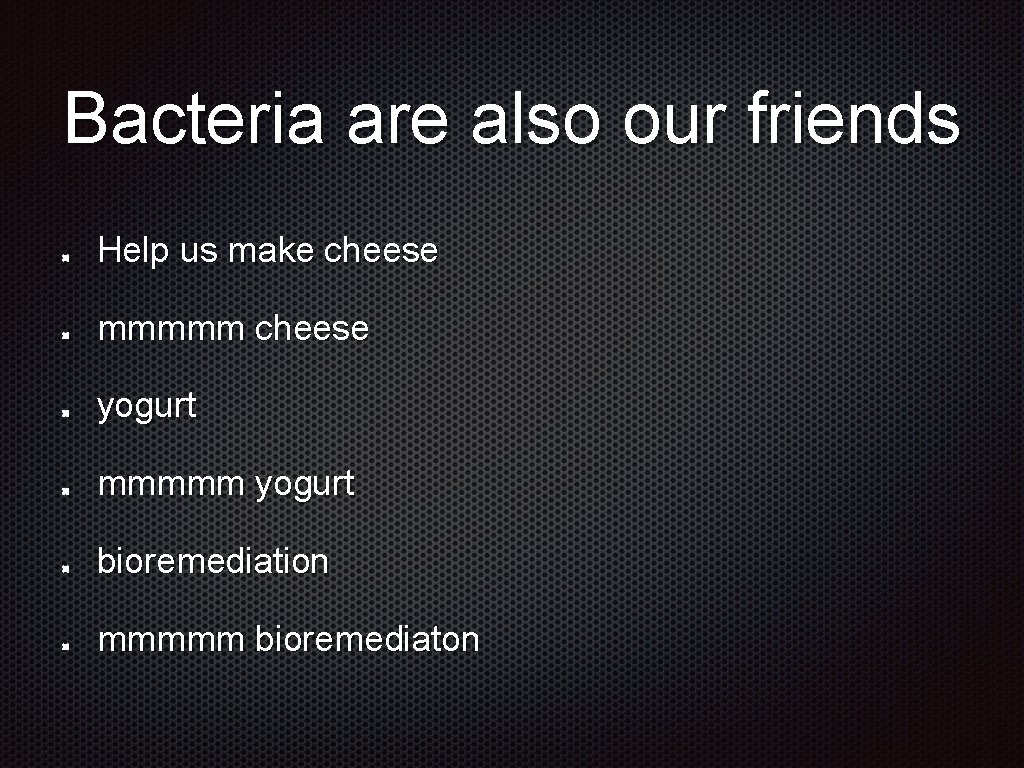 Bacteria are also our friends

Help us make cheese

mmmmm cheese

yogurt

mmmmm yogurt

bioremediation

mmmmm bioremediaton